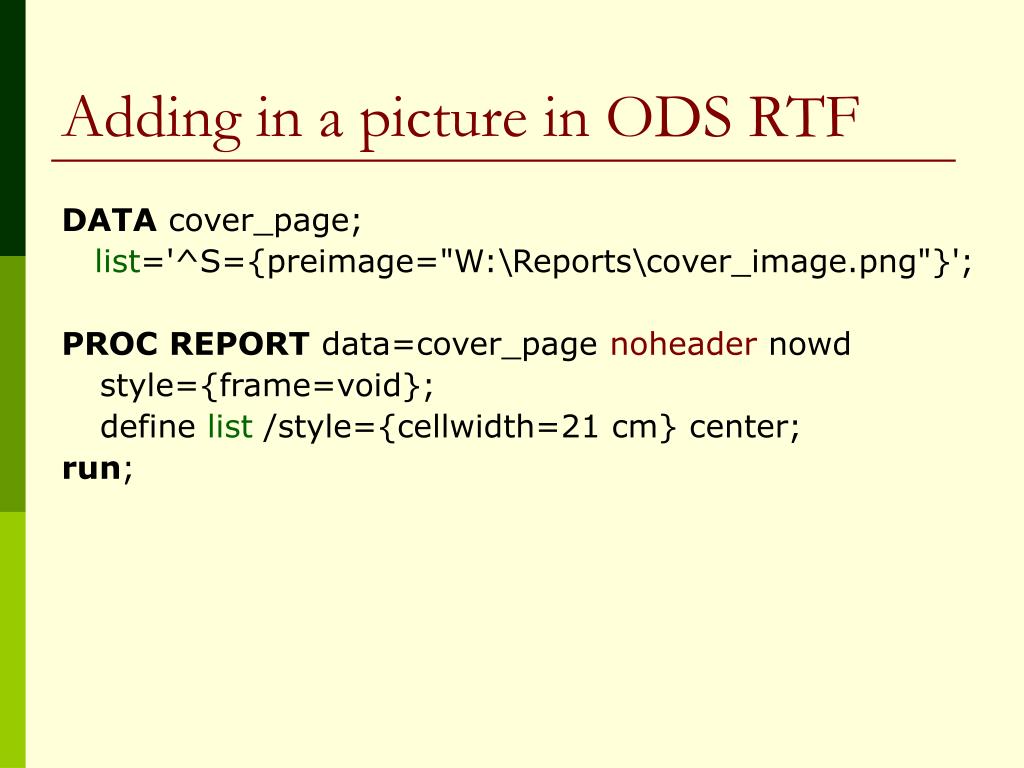 Adding in a picture in ODS RTF

DATA cover_page;
list='^S={preimage="W:\Reports\cover_image.png"}';

PROC REPORT data=cover_page noheader nowd
style={frame=void};
define list /style={cellwidth=21 cm} center;
run;